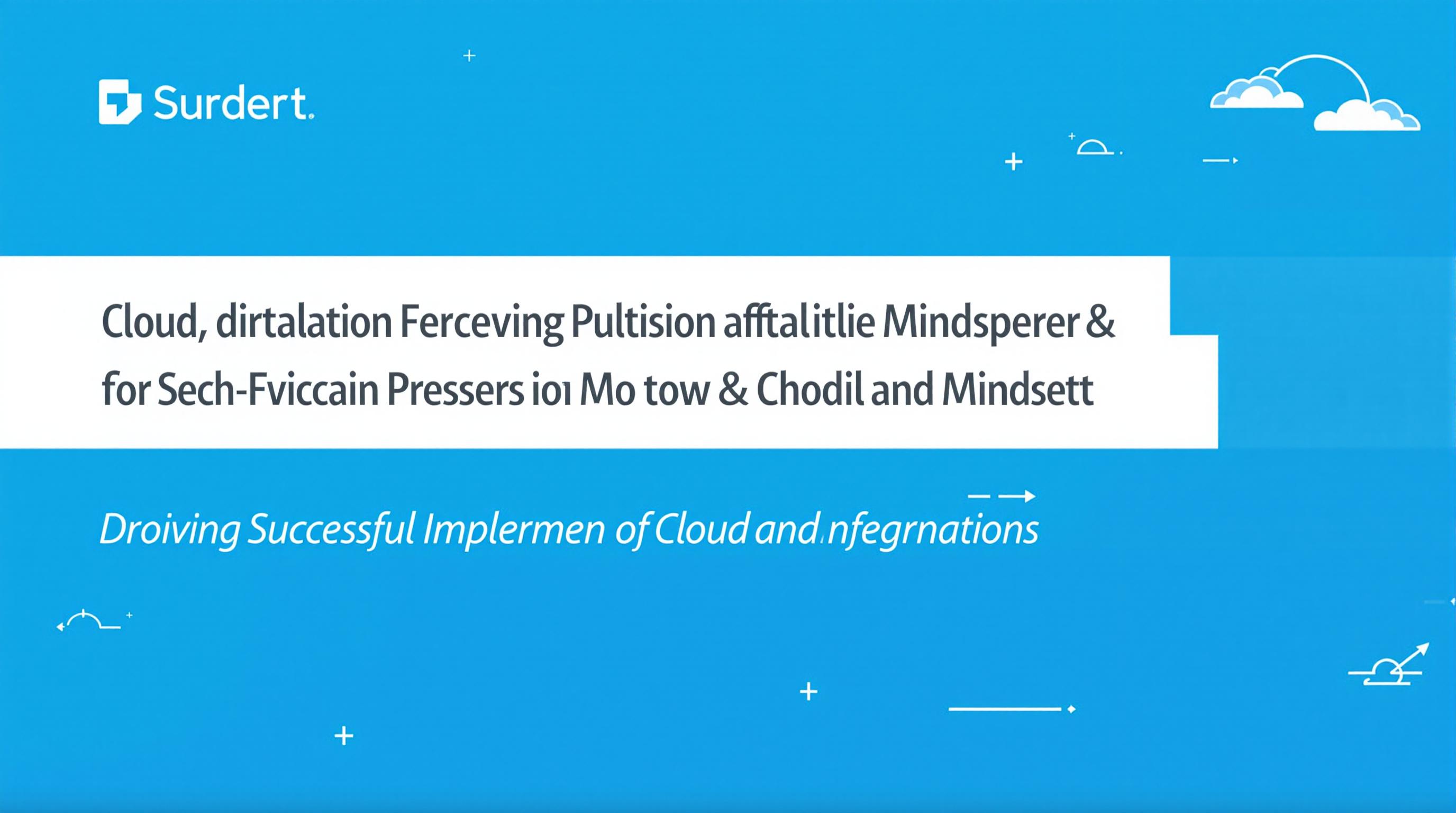 Surdert.

Cloud, dirtalation Ferceving Pultision afftalitlie Mindsperer & for Sech-Fviccain Pressers ioı Mo tow & Chodil and Mindsett

Droiving Successful Implermen of Cloud and.nfegrnations